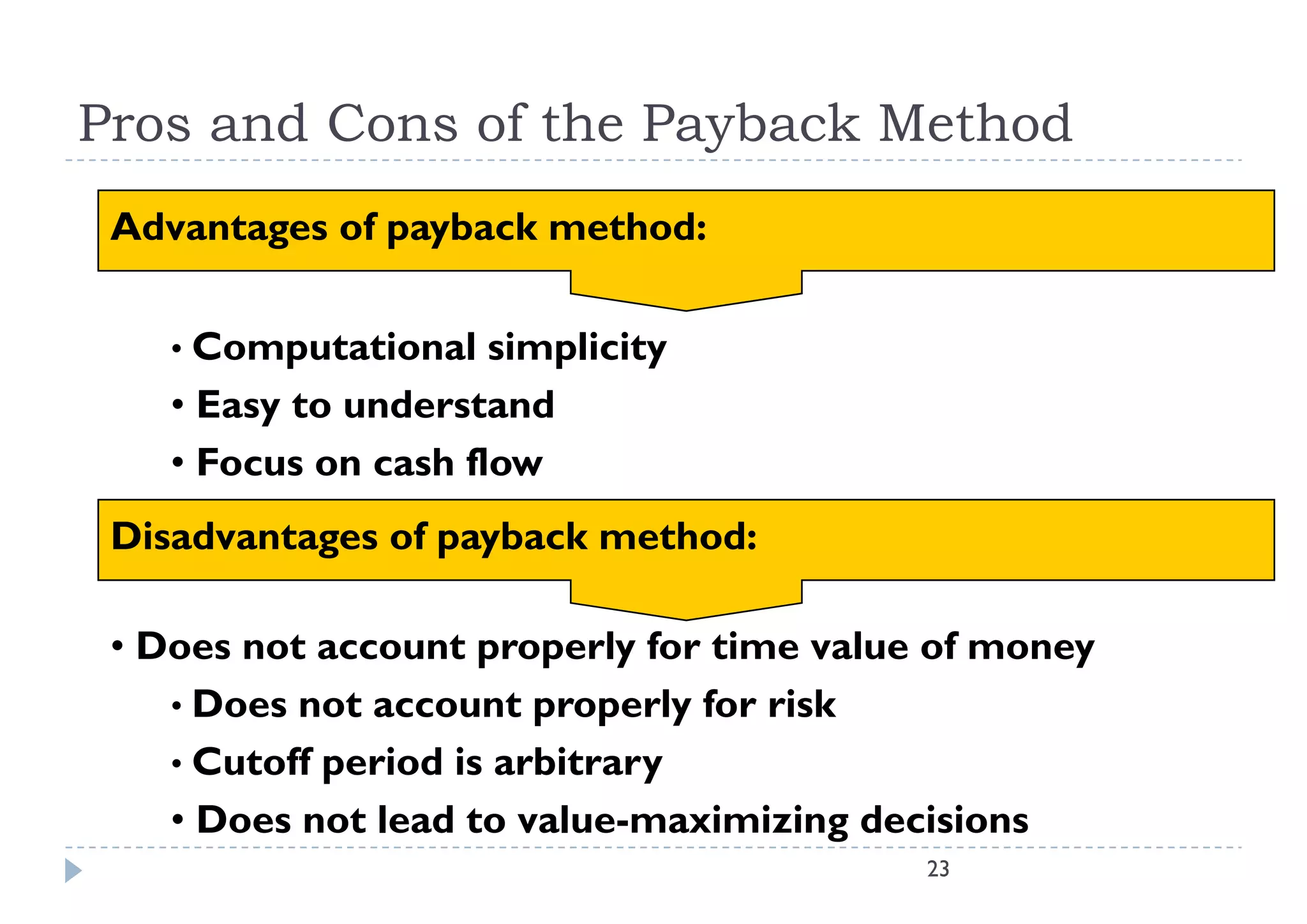 Pros and Cons of the Payback Method

Advantages of payback method:

• Computational simplicity
• Easy to understand
• Focus on cash flow

Disadvantages of payback method:

• Does not account properly for time value of money
• Does not account properly for risk
• Cutoff period is arbitrary
• Does not lead to value-maximizing decisions

23